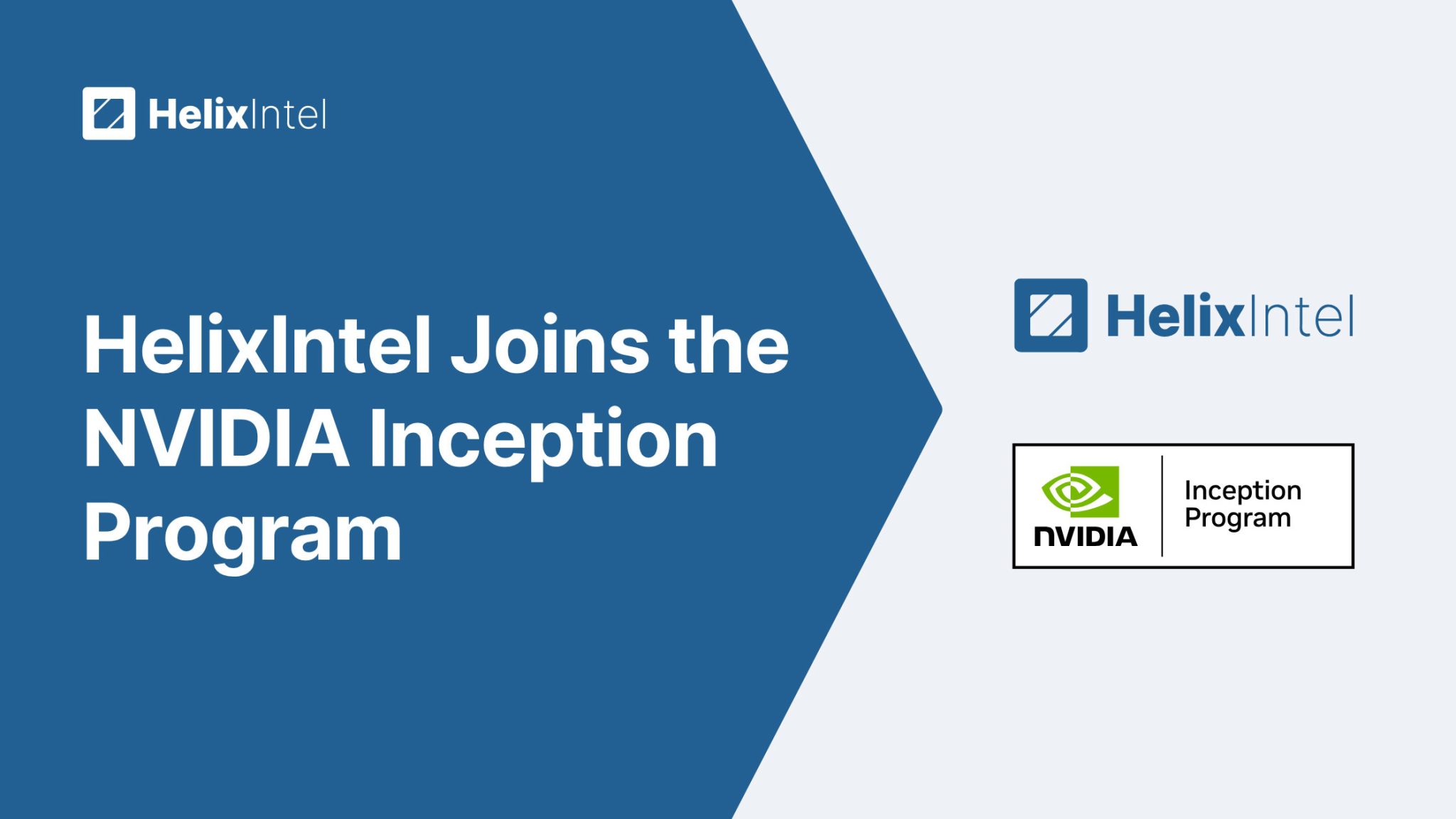 HelixIntel

HelixIntel Joins the NVIDIA Inception Program

HelixIntel

NVIDIA

Inception Program